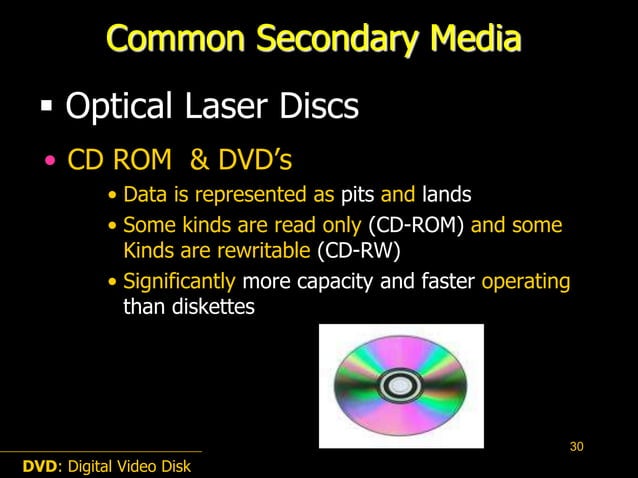 Common Secondary Media

▪ Optical Laser Discs

• CD ROM & DVD's

• Data is represented as pits and lands

• Some kinds are read only (CD-ROM) and some Kinds are rewritable (CD-RW)

• Significantly more capacity and faster operating than diskettes

30

DVD: Digital Video Disk